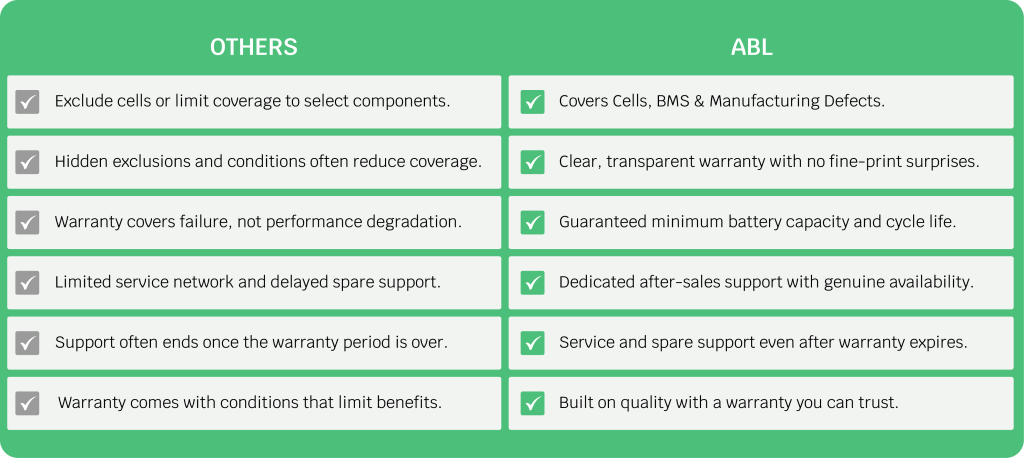 | OTHERS | ABL |
|---|---|
| Exclude cells or limit coverage to select components. | Covers Cells, BMS & Manufacturing Defects. |
| Hidden exclusions and conditions often reduce coverage. | Clear, transparent warranty with no fine-print surprises. |
| Warranty covers failure, not performance degradation. | Guaranteed minimum battery capacity and cycle life. |
| Limited service network and delayed spare support. | Dedicated after-sales support with genuine availability. |
| Support often ends once the warranty period is over. | Service and spare support even after warranty expires. |
| Warranty comes with conditions that limit benefits. | Built on quality with a warranty you can trust. |